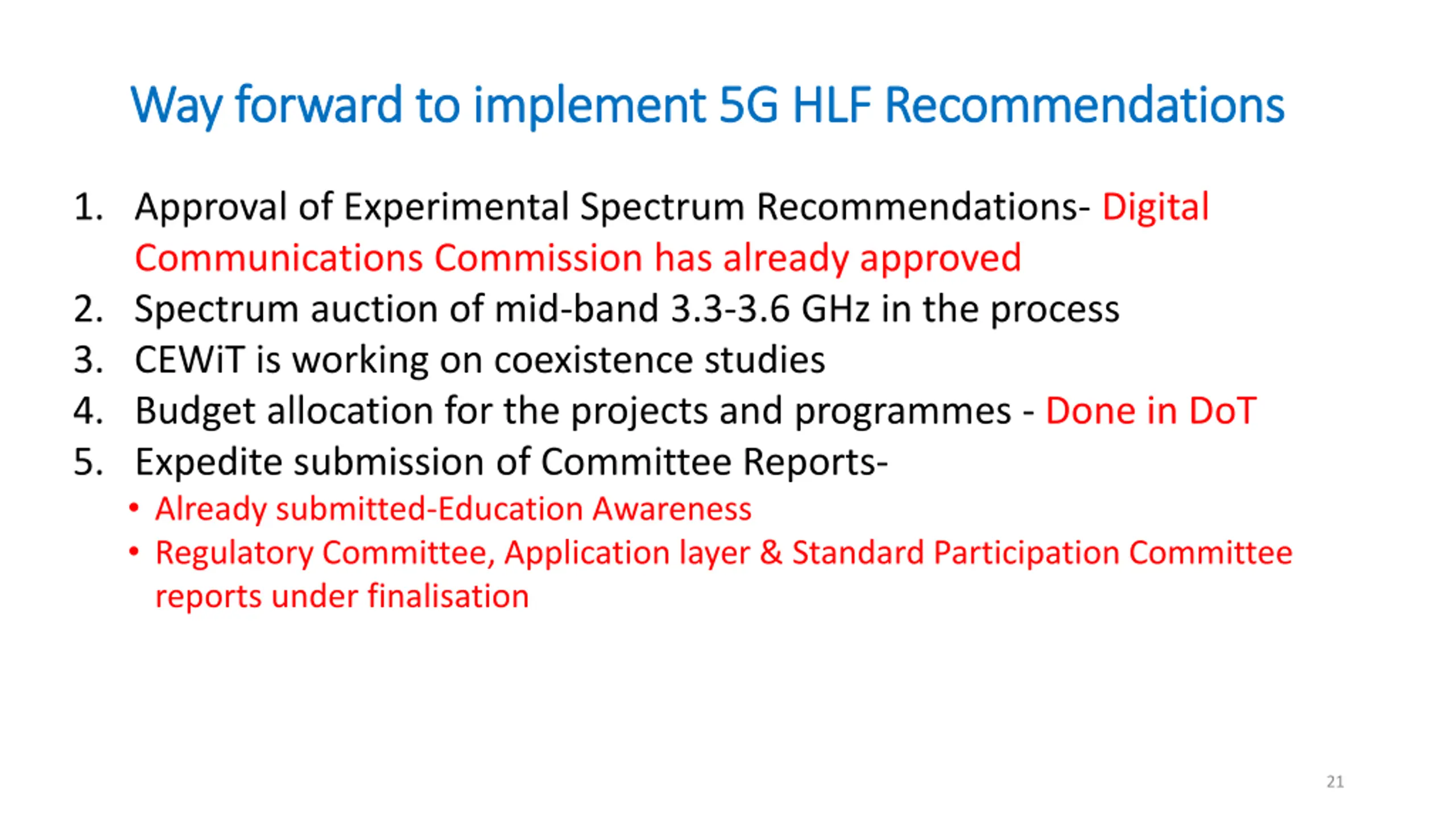 Way forward to implement 5G HLF Recommendations

1. Approval of Experimental Spectrum Recommendations- Digital Communications Commission has already approved
2. Spectrum auction of mid-band 3.3-3.6 GHz in the process
3. CEWiT is working on coexistence studies
4. Budget allocation for the projects and programmes - Done in DoT
5. Expedite submission of Committee Reports-
 • Already submitted-Education Awareness
 • Regulatory Committee, Application layer & Standard Participation Committee reports under finalisation

21